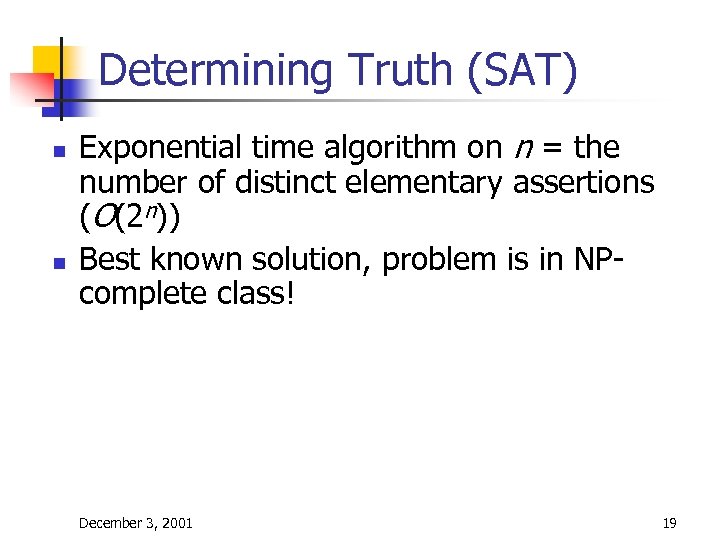 Determining Truth (SAT)

- Exponential time algorithm on $n$ = the number of distinct elementary assertions ($O(2^n)$)
- Best known solution, problem is in NP-complete class!

December 3, 2001

19